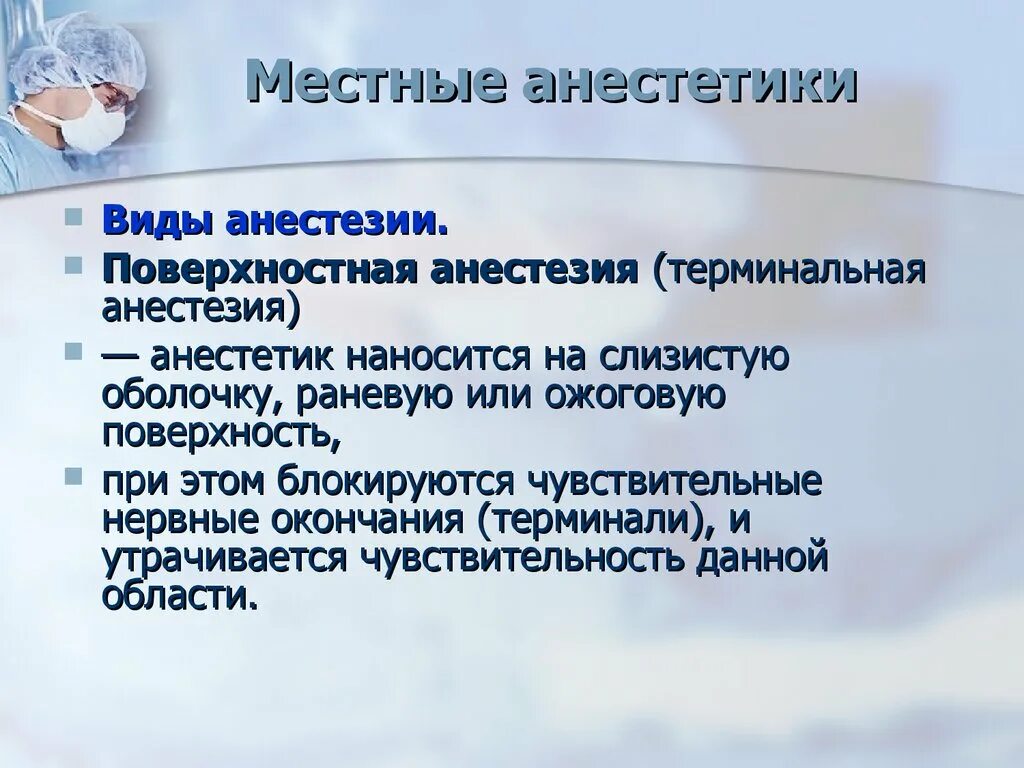 Местные анестетики

Виды анестезии.

Поверхностная анестезия (терминальная анестезия)

— анестетик наносится на слизистую оболочку, раневую или ожоговую поверхность,

при этом блокируются чувствительные нервные окончания (терминали), и утрачивается чувствительность данной области.